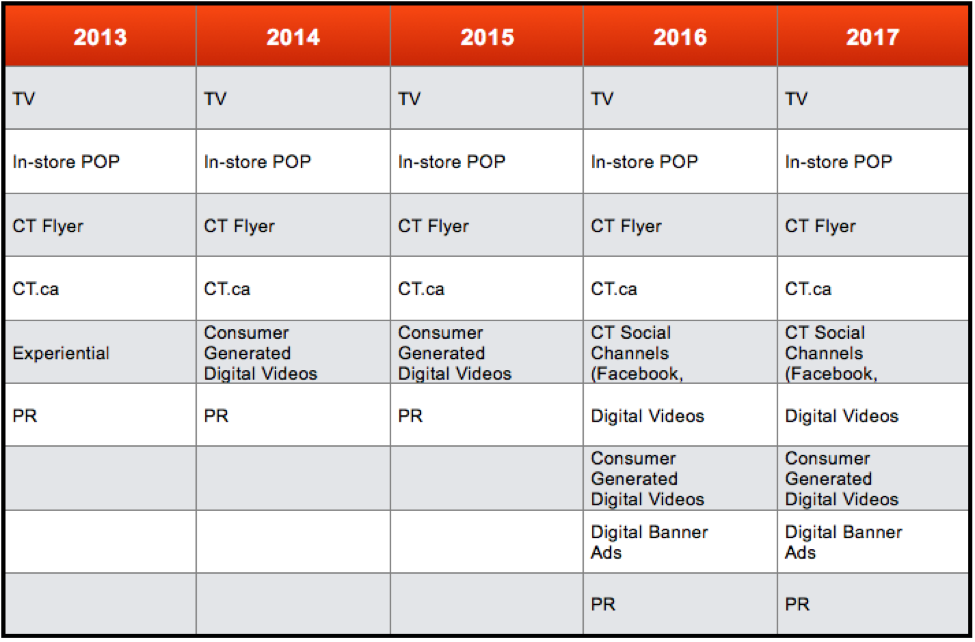 | 2013 | 2014 | 2015 | 2016 | 2017 |
|---|---|---|---|---|
| TV | TV | TV | TV | TV |
| In-store POP | In-store POP | In-store POP | In-store POP | In-store POP |
| CT Flyer | CT Flyer | CT Flyer | CT Flyer | CT Flyer |
| CT.ca | CT.ca | CT.ca | CT.ca | CT.ca |
| Experiential | Consumer Generated Digital Videos | Consumer Generated Digital Videos | CT Social Channels (Facebook, | CT Social Channels (Facebook, |
| PR | PR | PR | Digital Videos | Digital Videos |
| | | | Consumer Generated Digital Videos | Consumer Generated Digital Videos |
| | | | Digital Banner Ads | Digital Banner Ads |
| | | | PR | PR |